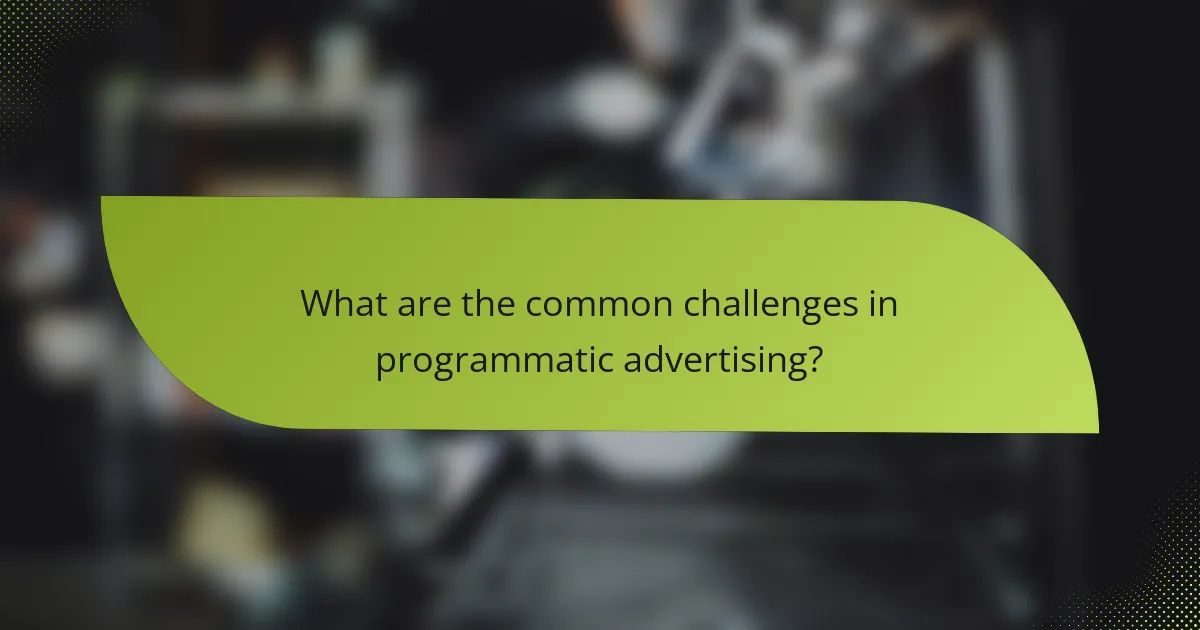 What are the common challenges in programmatic advertising?